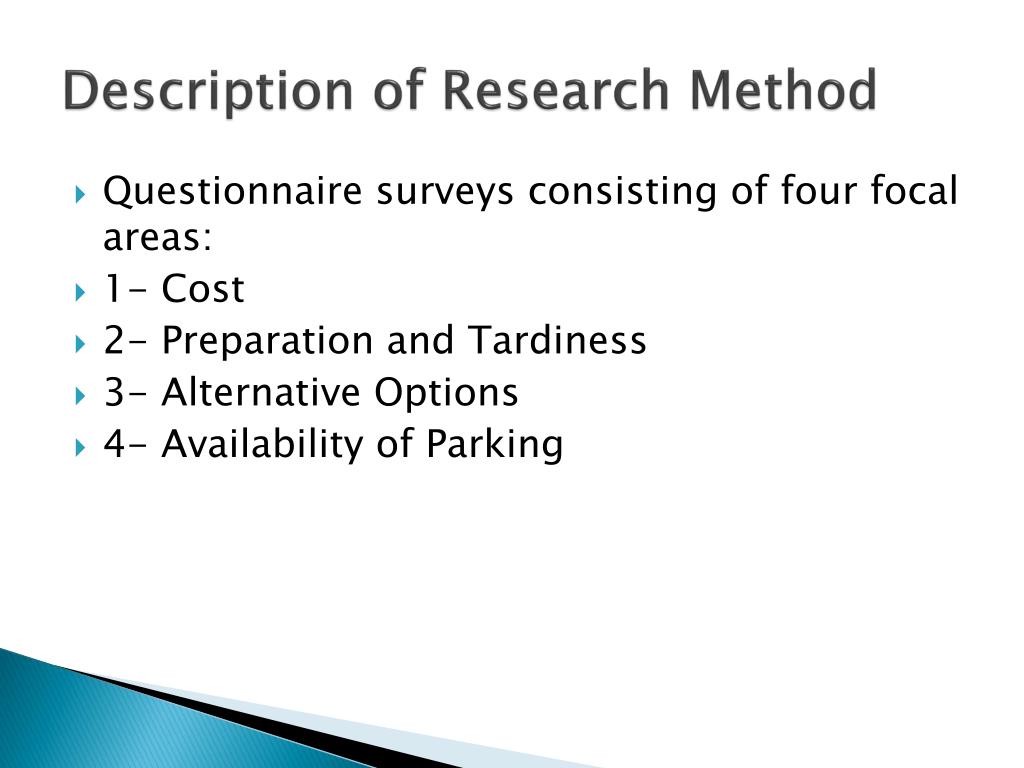 Description of Research Method

Questionnaire surveys consisting of four focal areas:

1- Cost

2- Preparation and Tardiness

3- Alternative Options

4- Availability of Parking